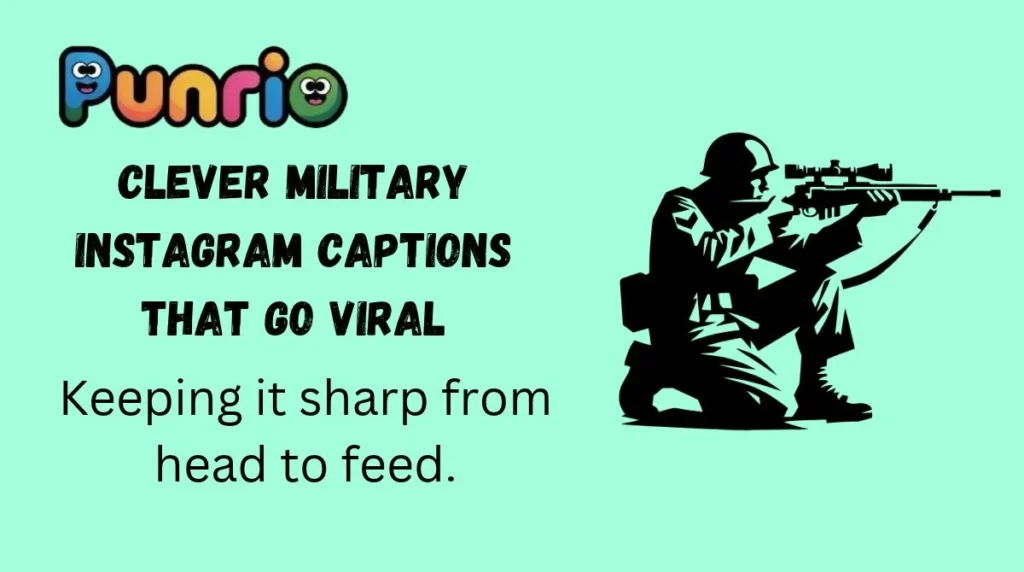 Punrio

CLEVER MILITARY INSTAGRAM CAPTIONS THAT GO VIRAL

Keeping it sharp from head to feed.